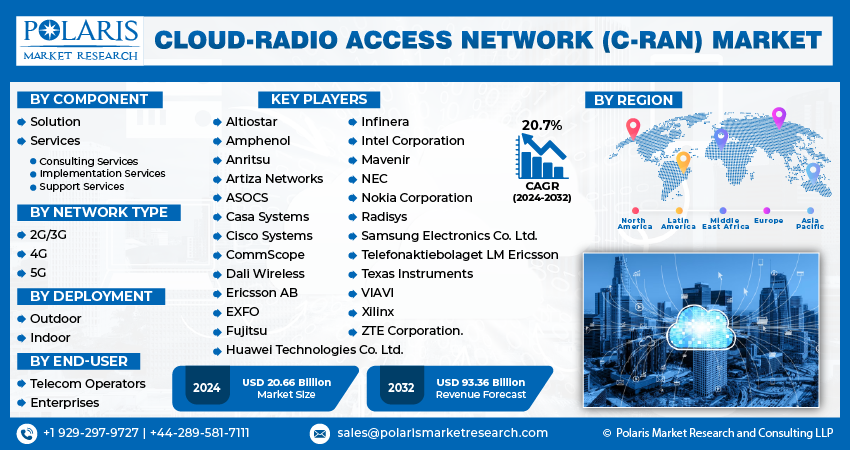 POLARIS
MARKET RESEARCH

CLOUD-RADIO ACCESS NETWORK (C-RAN) MARKET

BY COMPONENT
Solution
Services
Consulting Services
Implementation Services
Support Services

BY NETWORK TYPE
2G/3G
4G
5G

BY DEPLOYMENT
Outdoor
Indoor

BY END-USER
Telecom Operators
Enterprises

KEY PLAYERS
Altiostar
Amphenol
Anritsu
Artiza Networks
ASOCS
Casa Systems
Cisco Systems
CommScope
Dali Wireless
Ericsson AB
EXFO
Fujitsu
Huawei Technologies Co. Ltd.
Infinera
Intel Corporation
Mavenir
NEC
Nokia Corporation
Radisys
Samsung Electronics Co. Ltd.
Telefonaktiebolaget LM Ericsson
Texas Instruments
VIAVI
Xilinx
ZTE Corporation.

20.7%
CAGR
(2024-2032)

BY REGION
North America
Latin America
Middle East Africa
Europe
Asia Pacific

2024
USD 20.66 Billion
Market Size

2032
USD 93.36 Billion
Revenue Forecast

+1 929-297-9727 | +44-289-581-7111
sales@polarismarketresearch.com
© Polaris Market Research and Consulting LLP